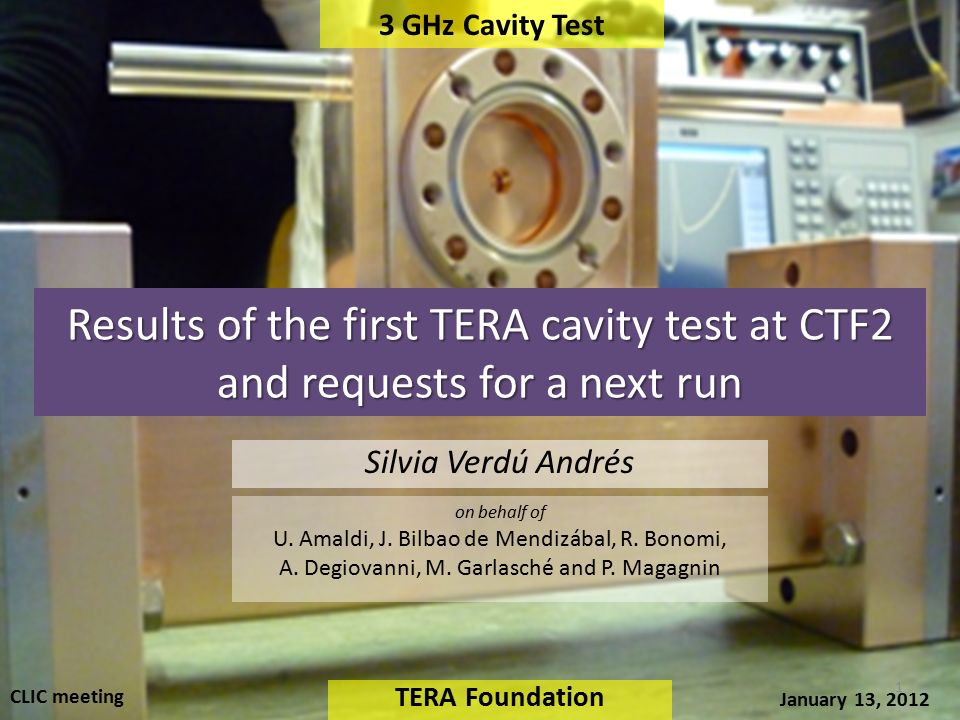 3 GHz Cavity Test

Results of the first TERA cavity test at CTF2 and requests for a next run

Silvia Verdú Andrés

on behalf of

U. Amaldi, J. Bilbao de Mendizábal, R. Bonomi, A. Degiovanni, M. Garlasché and P. Magagnin

CLIC meeting

TERA Foundation

1

January 13, 2012